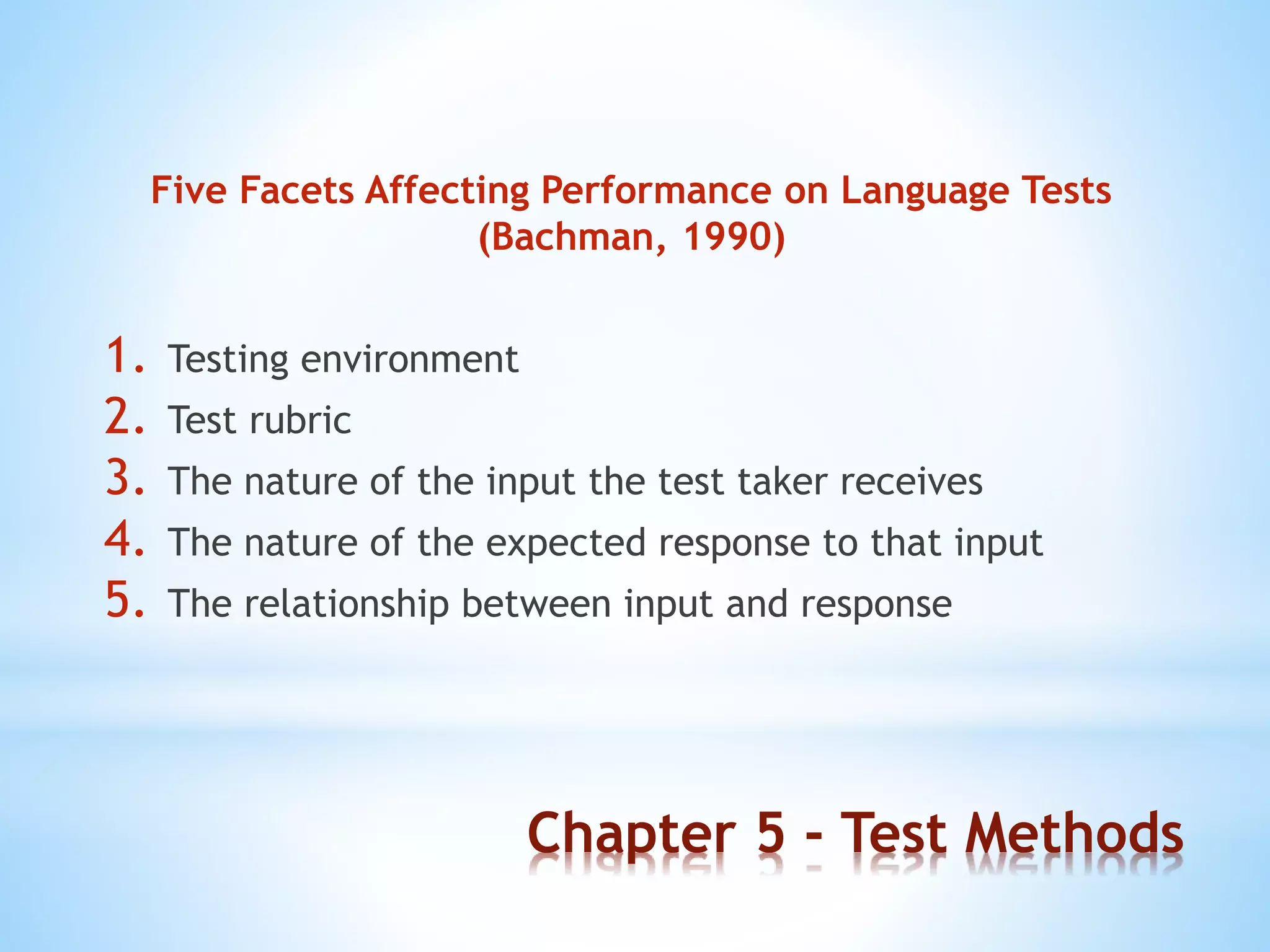 Five Facets Affecting Performance on Language Tests (Bachman, 1990)

1. Testing environment
2. Test rubric
3. The nature of the input the test taker receives
4. The nature of the expected response to that input
5. The relationship between input and response

Chapter 5 - Test Methods